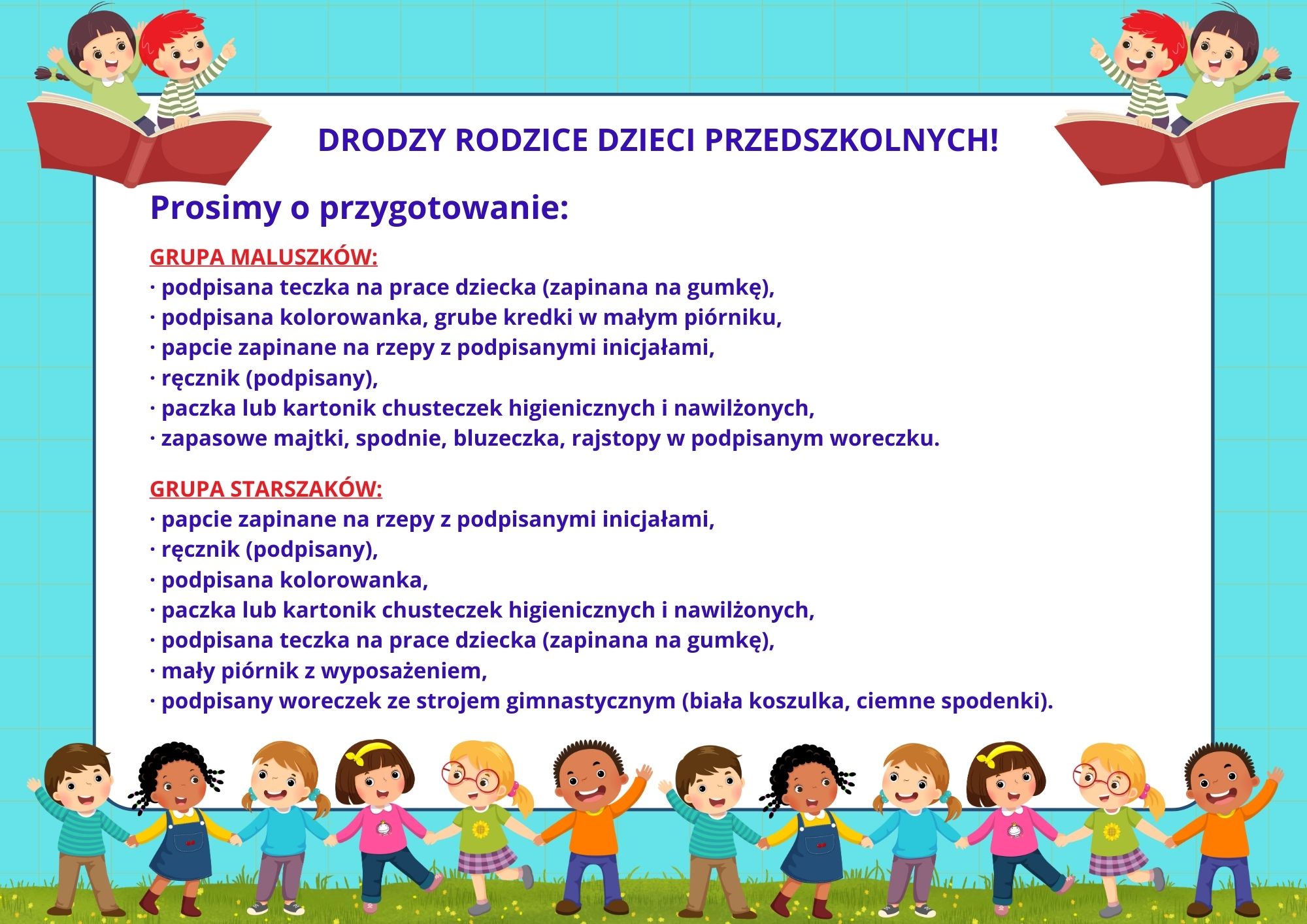 DRODZY RODZICE DZIECI PRZEDSZKOLNYCH!

Prosimy o przygotowanie:

GRUPA MALUSZKÓW:
· podpisana teczka na prace dziecka (zapinana na gumkę),
· podpisana kolorowanka, grube kredki w małym piórniku,
· papcie zapinane na rzepy z podpisanymi inicjałami,
· ręcznik (podpisany),
· paczka lub kartonik chusteczek higienicznych i nawilżonych,
· zapasowe majtki, spodnie, bluzeczka, rajstopy w podpisanym woreczku.

GRUPA STARSZAKÓW:
· papcie zapinane na rzepy z podpisanymi inicjałami,
· ręcznik (podpisany),
· podpisana kolorowanka,
· paczka lub kartonik chusteczek higienicznych i nawilżonych,
· podpisana teczka na prace dziecka (zapinana na gumkę),
· mały piórnik z wyposażeniem,
· podpisany woreczek ze strojem gimnastycznym (biała koszulka, ciemne spodenki).